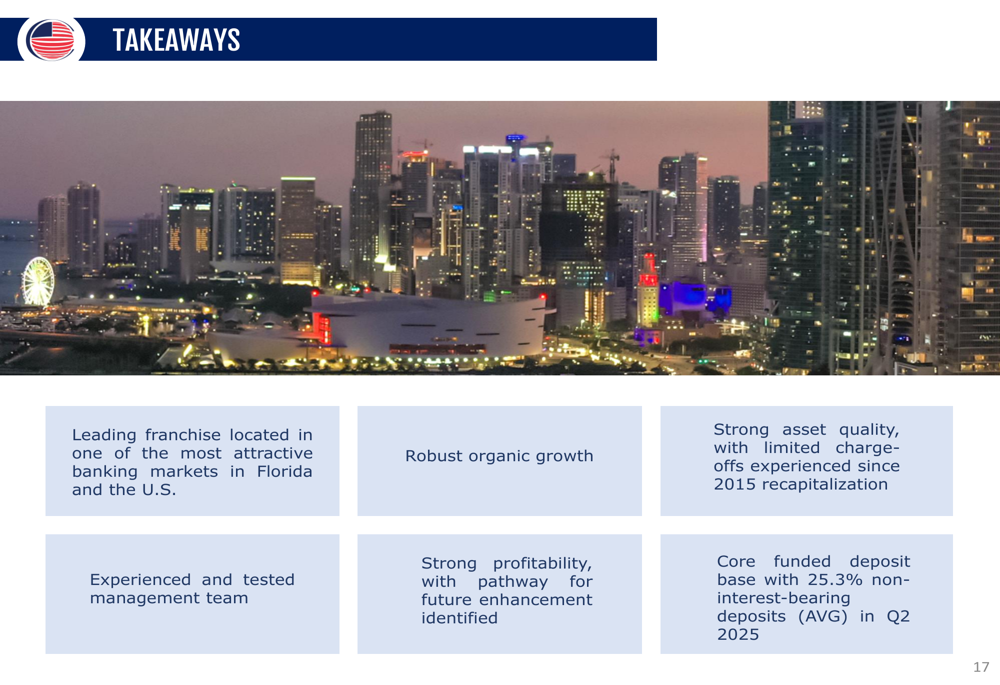 TAKEAWAYS

Leading franchise located in one of the most attractive banking markets in Florida and the U.S.

Robust organic growth

Strong asset quality, with limited charge-offs experienced since 2015 recapitalization

Experienced and tested management team

Strong profitability, with pathway for future enhancement identified

Core funded deposit base with 25.3% non-interest-bearing deposits (AVG) in Q2 2025

17